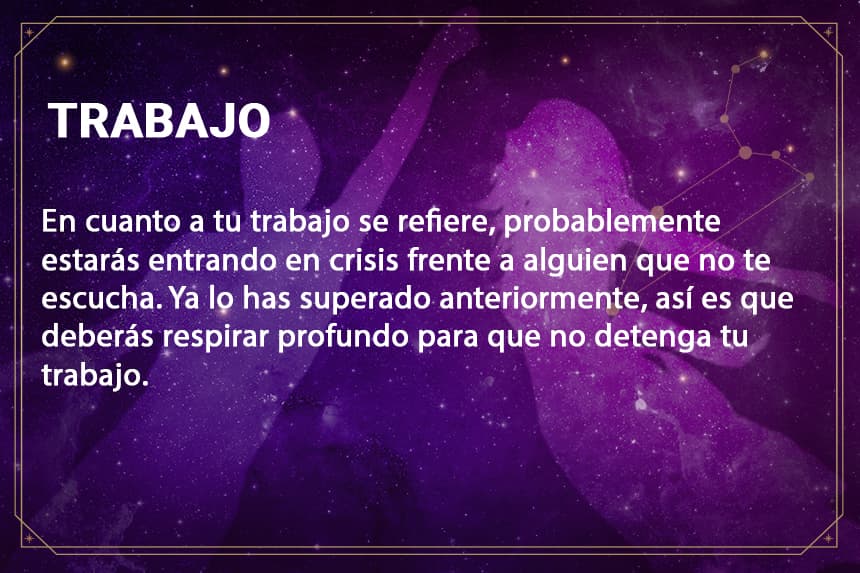 TRABAJO

En cuanto a tu trabajo se refiere, probablemente estarás entrando en crisis frente a alguien que no te escucha. Ya lo has superado anteriormente, así es que deberás respirar profundo para que no detenga tu trabajo.